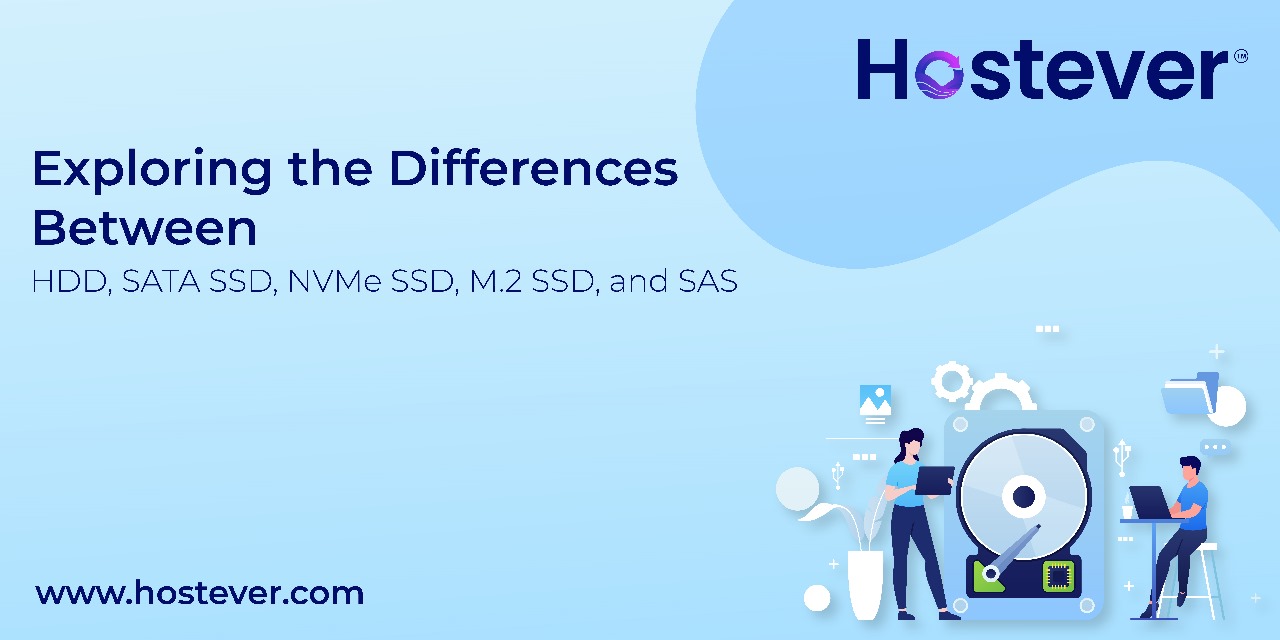 Hostever™

Exploring the Differences Between

HDD, SATA SSD, NVMe SSD, M.2 SSD, and SAS

www.hostever.com